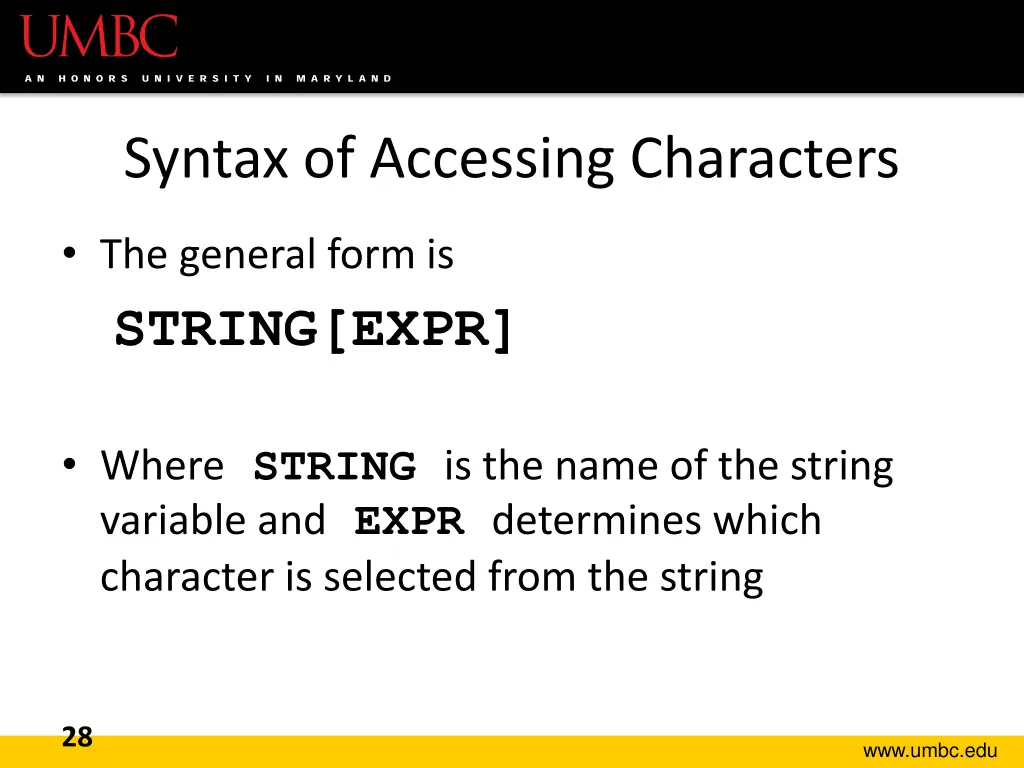 UMBC
AN HONORS UNIVERSITY IN MARYLAND

Syntax of Accessing Characters

• The general form is

STRING[EXPR]

• Where STRING is the name of the string variable and EXPR determines which character is selected from the string

28

www.umbc.edu